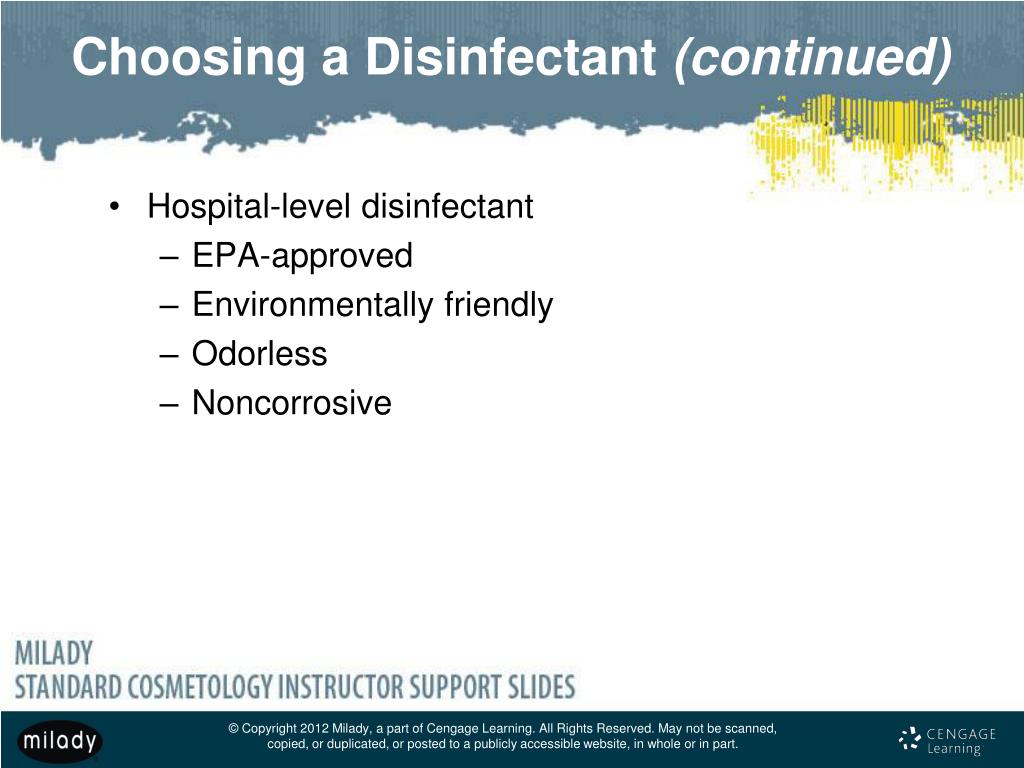 Choosing a Disinfectant (continued)

• Hospital-level disinfectant
– EPA-approved
– Environmentally friendly
– Odorless
– Noncorrosive

MILADY
STANDARD COSMETOLOGY INSTRUCTOR SUPPORT SLIDES

milady

© Copyright 2012 Milady, a part of Cengage Learning. All Rights Reserved. May not be scanned, copied, or duplicated, or posted to a publicly accessible website, in whole or in part.

CENGAGE Learning